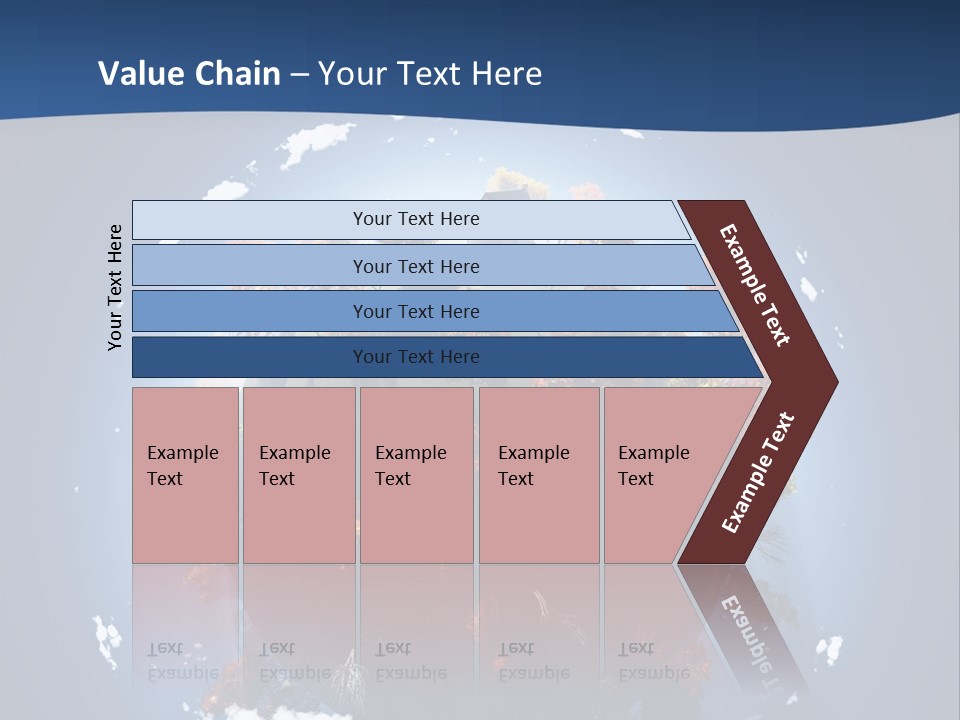 Value Chain – Your Text Here

Your Text Here

Your Text Here

Your Text Here

Your Text Here

Your Text Here

Example Text

Example Text

Example Text

Example Text

Example Text

Example Text

Example Text